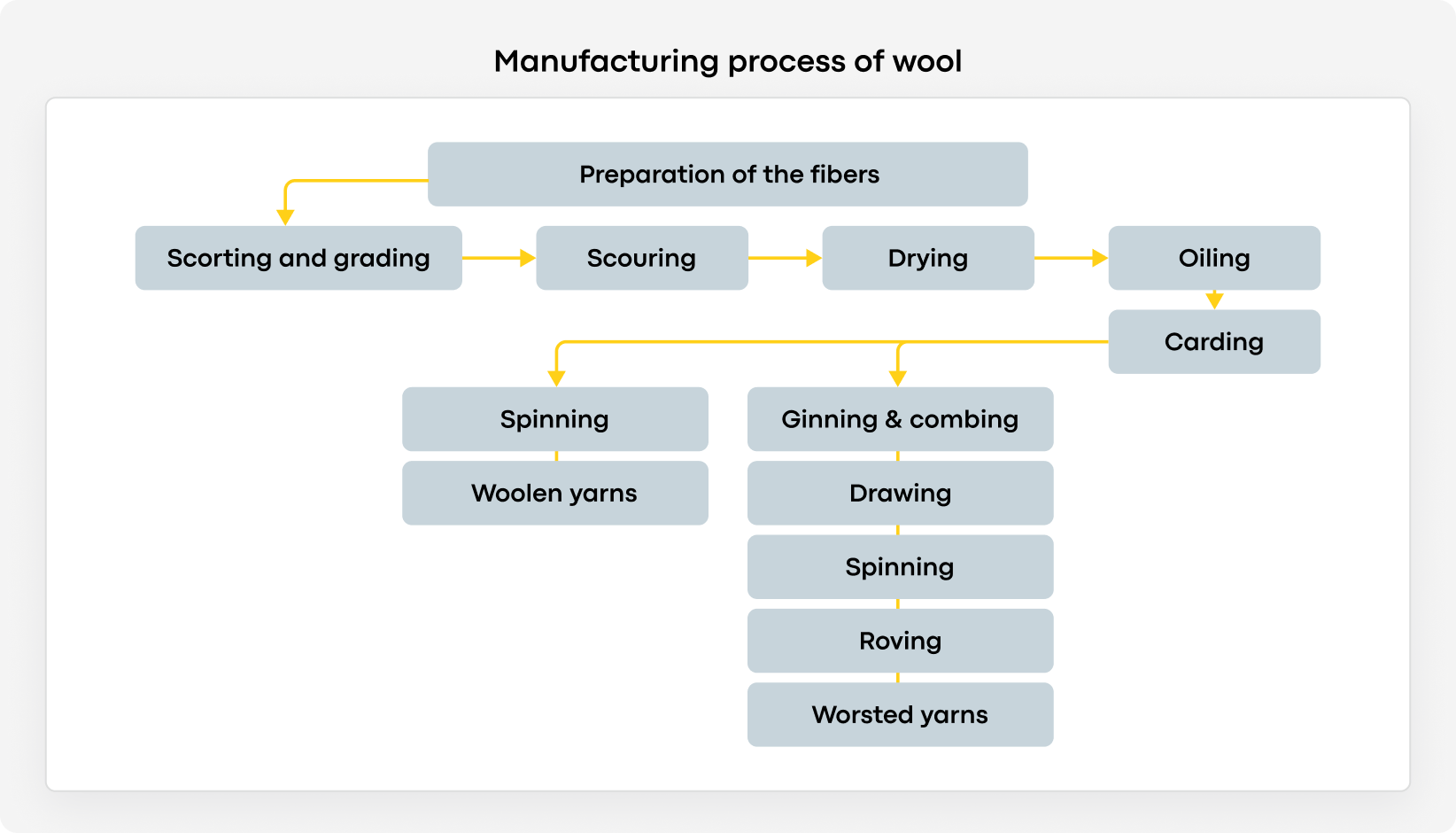 Manufacturing process of wool

Preparation of the fibers

Scorting and grading

Scouring

Drying

Oiling

Carding

Spinning

Woolen yarns

Ginning & combing

Drawing

Spinning

Roving

Worsted yarns